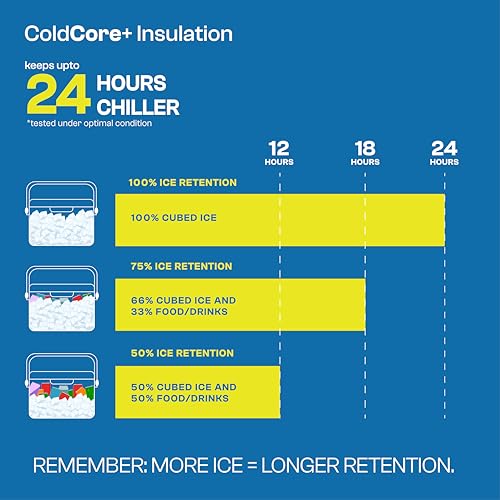 ColdCore+ Insulation

keeps upto
24 HOURS CHILLER
*tested under optimal condition

12 HOURS
18 HOURS
24 HOURS

100% ICE RETENTION
100% CUBED ICE

75% ICE RETENTION
66% CUBED ICE AND 33% FOOD/DRINKS

50% ICE RETENTION
50% CUBED ICE AND 50% FOOD/DRINKS

REMEMBER: MORE ICE = LONGER RETENTION.